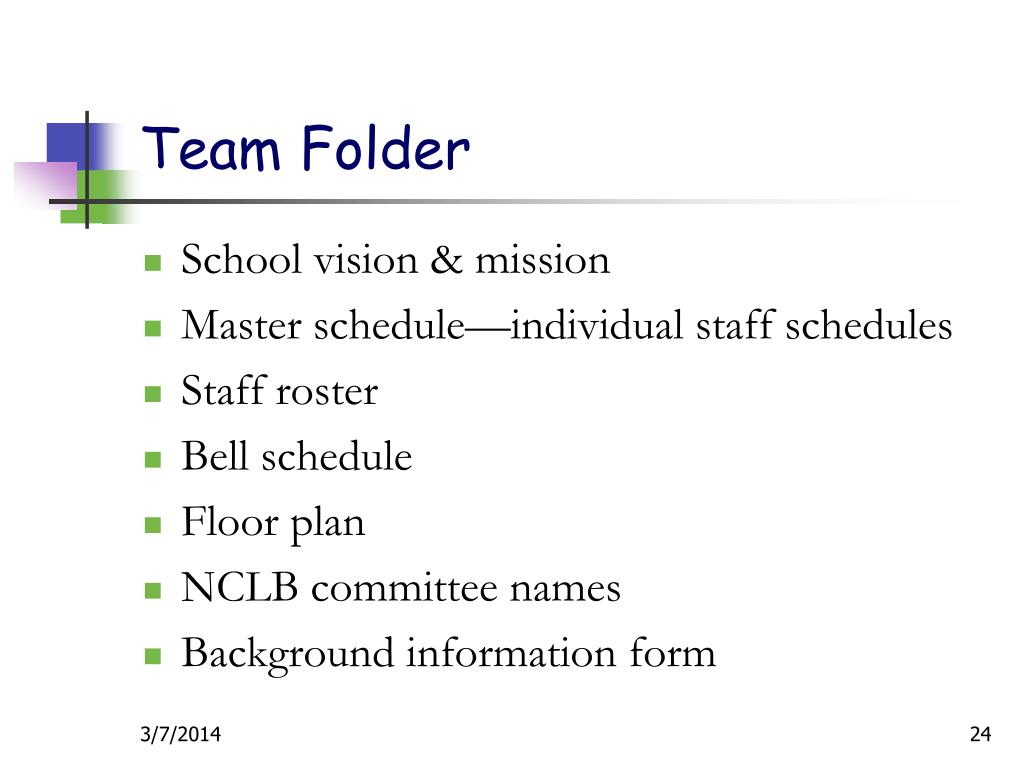 Team Folder

- School vision & mission
- Master schedule—individual staff schedules
- Staff roster
- Bell schedule
- Floor plan
- NCLB committee names
- Background information form

3/7/2014

24